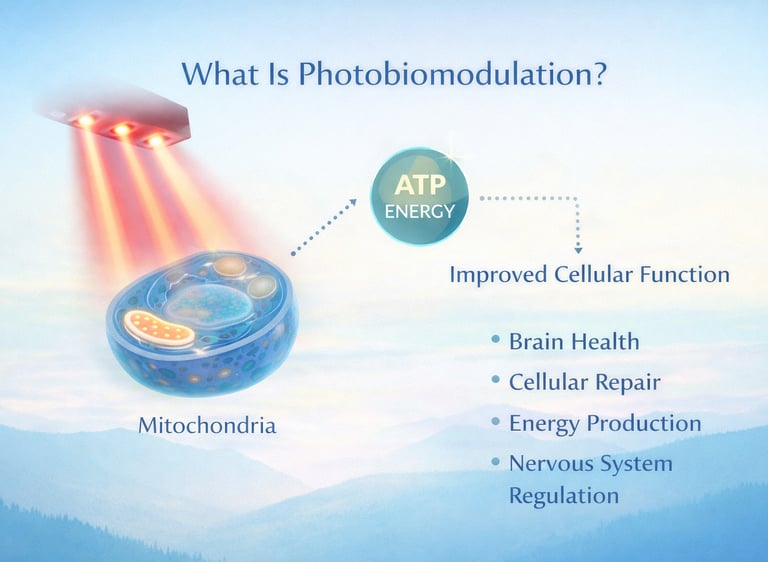 What Is Photobiomodulation?

ATP
ENERGY

Improved Cellular Function

Mitochondria

• Brain Health
• Cellular Repair
• Energy Production
• Nervous System Regulation